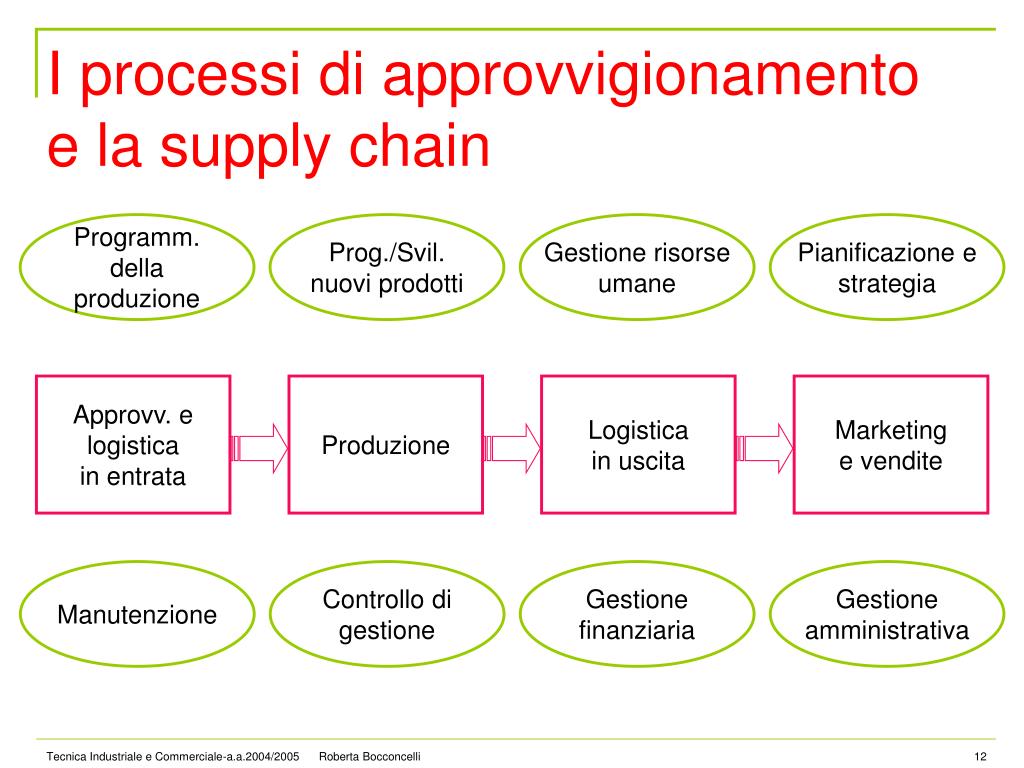 I processi di approvvigionamento e la supply chain

Programm. della produzione

Prog./Svil. nuovi prodotti

Gestione risorse umane

Pianificazione e strategia

Approvv. e logistica in entrata

Produzione

Logistica in uscita

Marketing e vendite

Manutenzione

Controllo di gestione

Gestione finanziaria

Gestione amministrativa

Tecnica Industriale e Commerciale-a.a.2004/2005 Roberta Bocconcelli 12